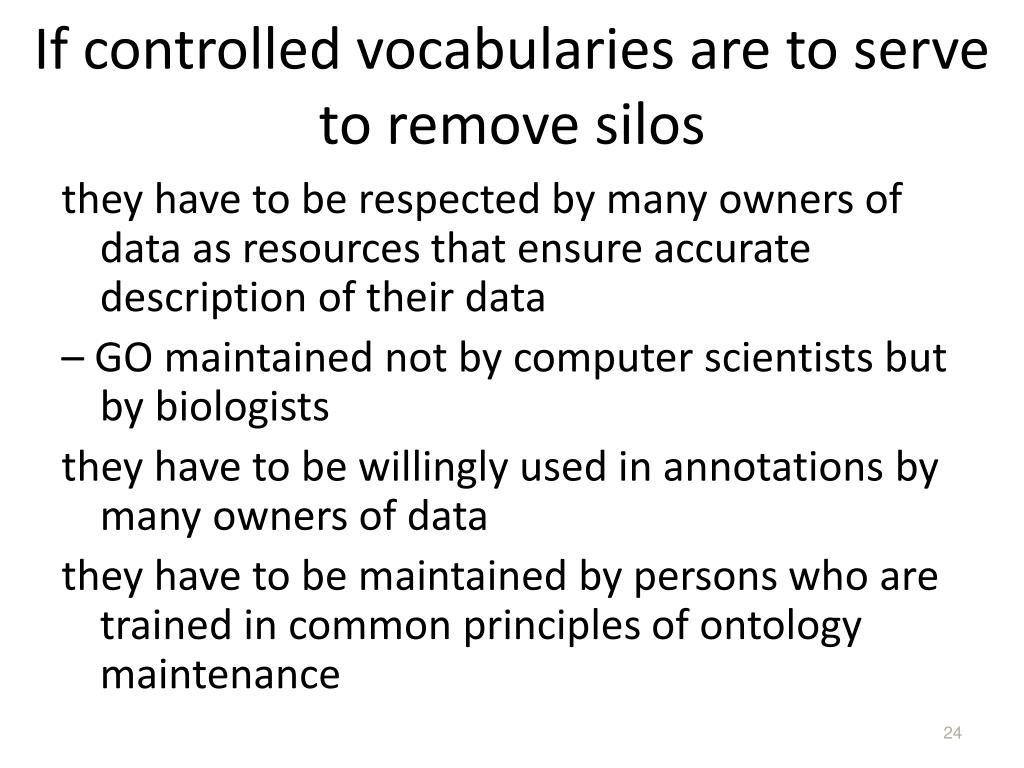 If controlled vocabularies are to serve to remove silos

they have to be respected by many owners of data as resources that ensure accurate description of their data

– GO maintained not by computer scientists but by biologists

they have to be willingly used in annotations by many owners of data

they have to be maintained by persons who are trained in common principles of ontology maintenance

24